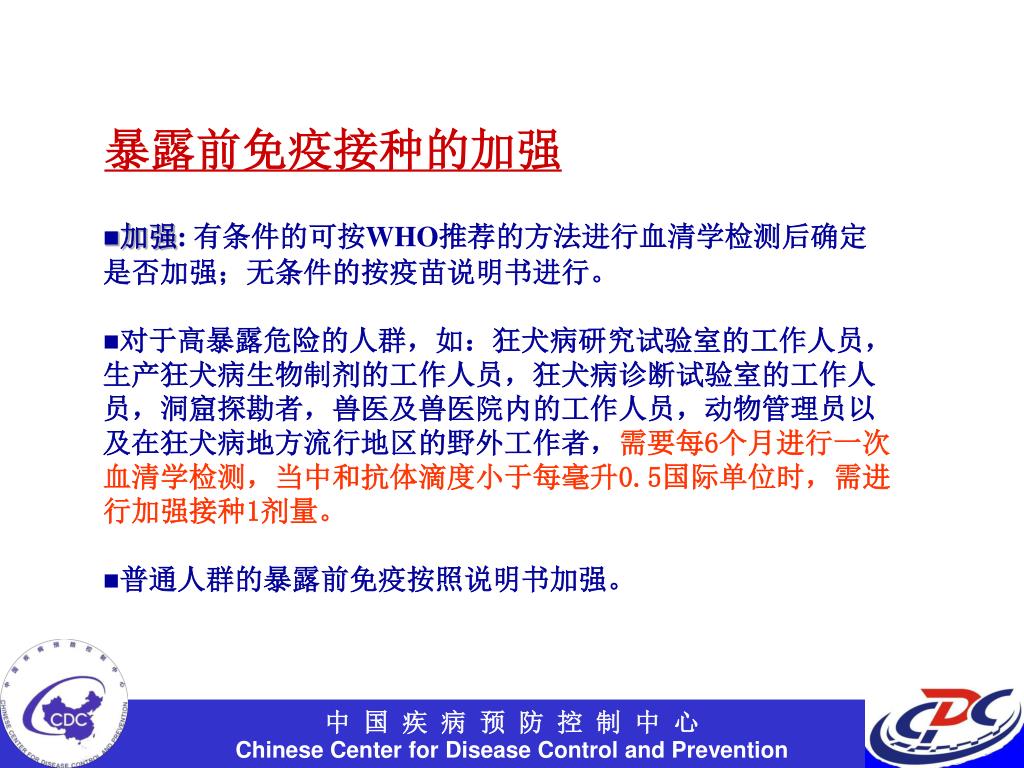 暴露前免疫接种的加强

■加强: 有条件的可按WHO推荐的方法进行血清学检测后确定是否加强；无条件的按疫苗说明书进行。

■对于高暴露危险的人群，如：狂犬病研究试验室的工作人员，生产狂犬病生物制剂的工作人员，狂犬病诊断试验室的工作人员，洞窟探勘者，兽医及兽医院内的工作人员，动物管理员以及在狂犬病地方流行地区的野外工作者，需要每6个月进行一次血清学检测，当中和抗体滴度小于每毫升0.5国际单位时，需进行加强接种1剂量。

■普通人群的暴露前免疫按照说明书加强。

CDC

中 国 疾 病 预 防 控 制 中 心
Chinese Center for Disease Control and Prevention

CDC